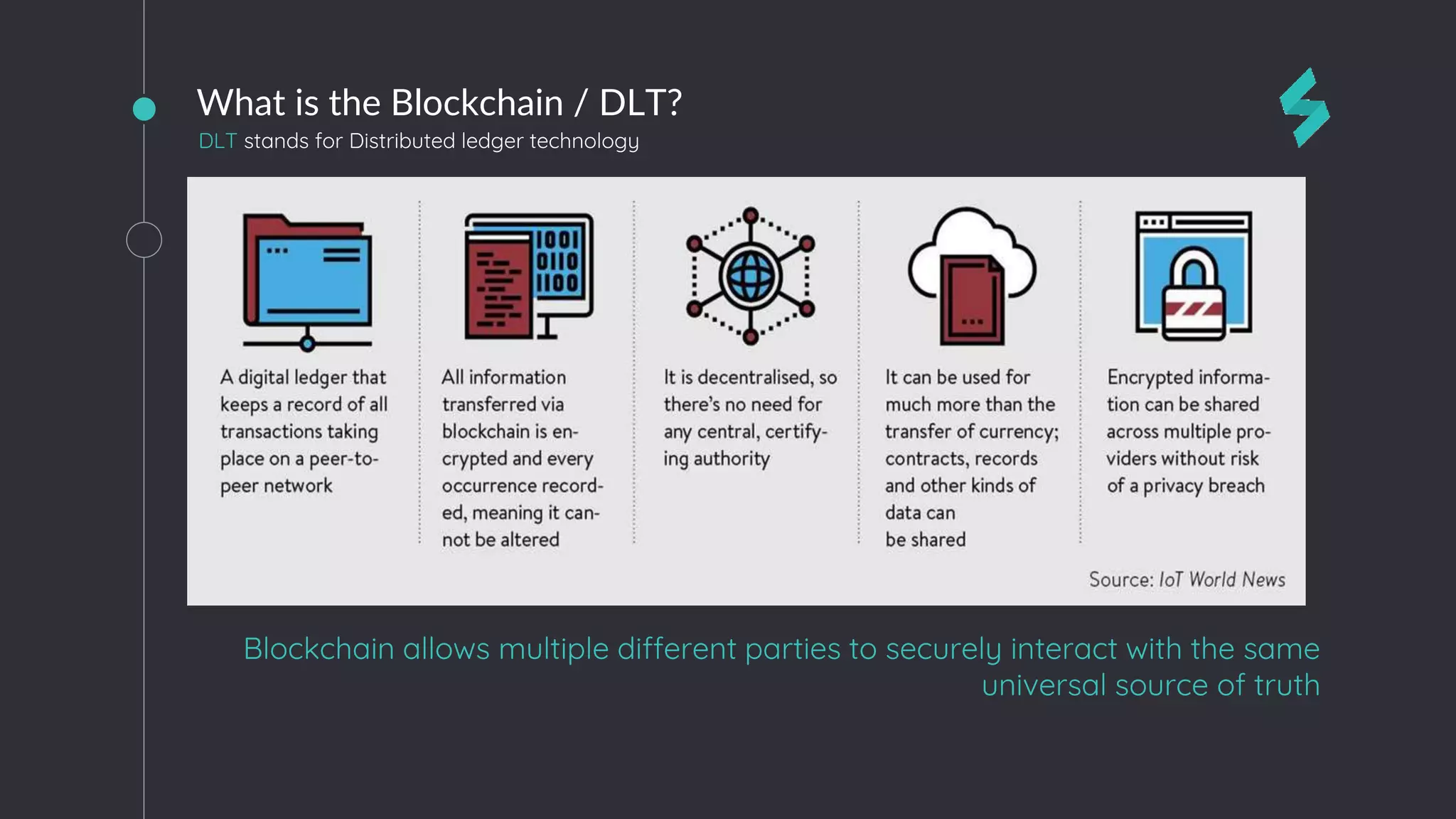 What is the Blockchain / DLT?

DLT stands for Distributed ledger technology

1001
0110
1100

A digital ledger that keeps a record of all transactions taking place on a peer-to-peer network

All information transferred via blockchain is encrypted and every occurrence recorded, meaning it cannot be altered

It is decentralised, so there's no need for any central, certifying authority

It can be used for much more than the transfer of currency; contracts, records and other kinds of data can be shared

Encrypted information can be shared across multiple providers without risk of a privacy breach

Source: IoT World News

Blockchain allows multiple different parties to securely interact with the same universal source of truth